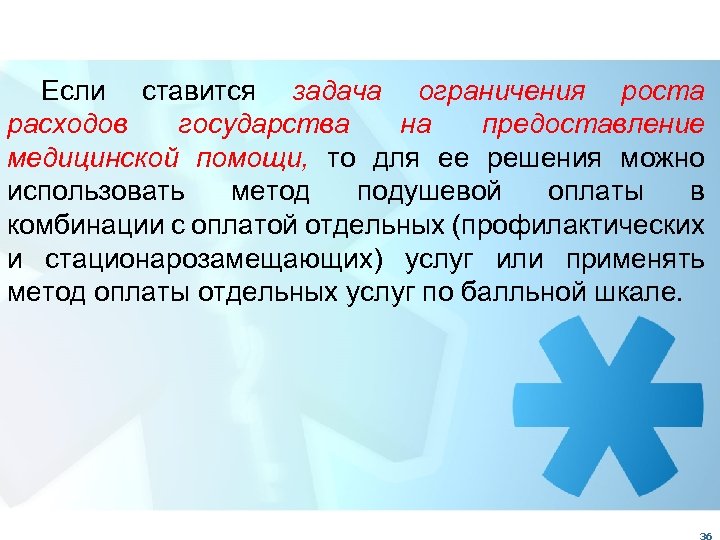 Если ставится задача ограничения роста расходов государства на предоставление медицинской помощи, то для ее решения можно использовать метод подушевой оплаты в комбинации с оплатой отдельных (профилактических и стационарозамещающих) услуг или применять метод оплаты отдельных услуг по балльной шкале.

36